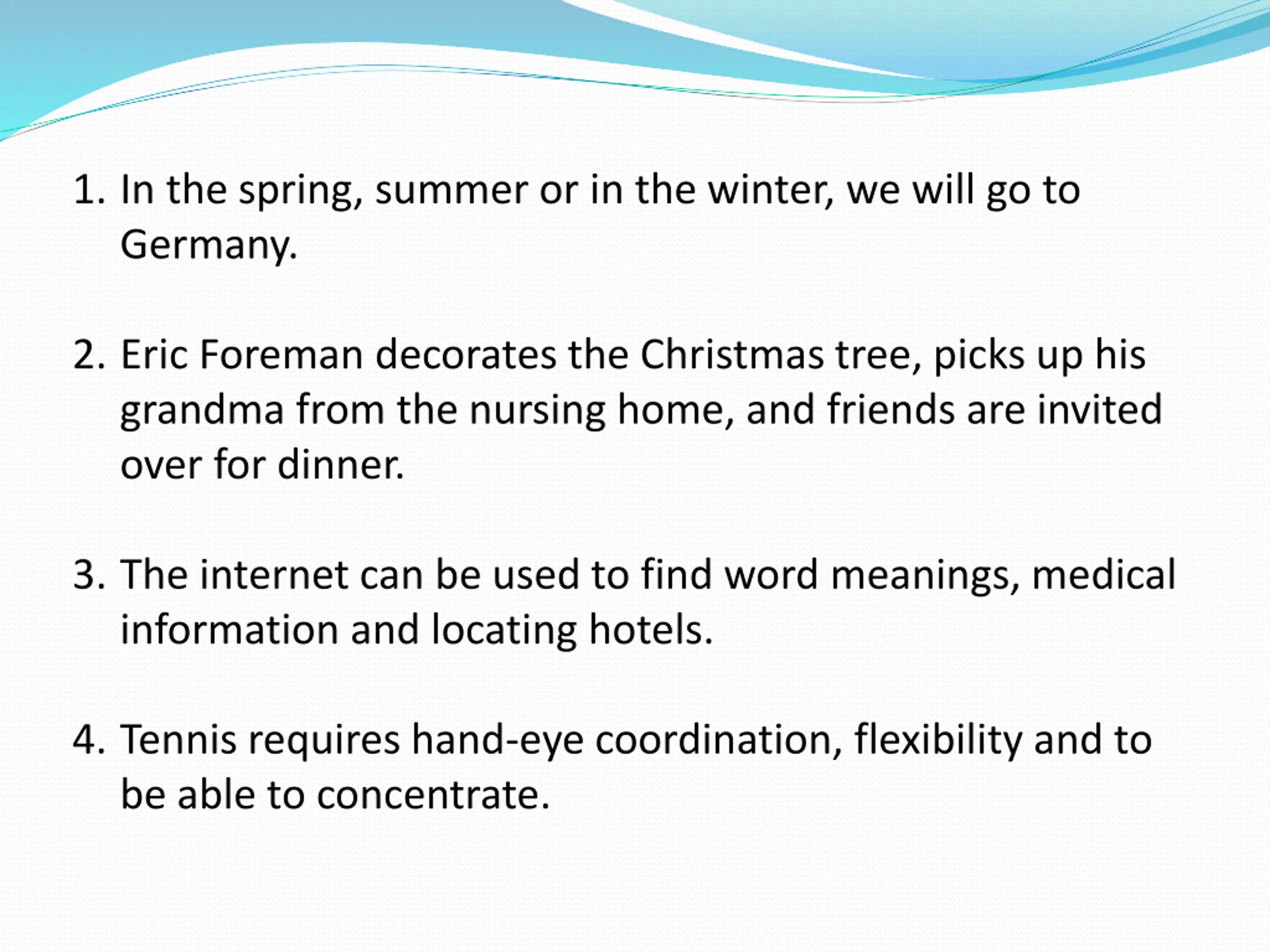 1. In the spring, summer or in the winter, we will go to Germany.

2. Eric Foreman decorates the Christmas tree, picks up his grandma from the nursing home, and friends are invited over for dinner.

3. The internet can be used to find word meanings, medical information and locating hotels.

4. Tennis requires hand-eye coordination, flexibility and to be able to concentrate.